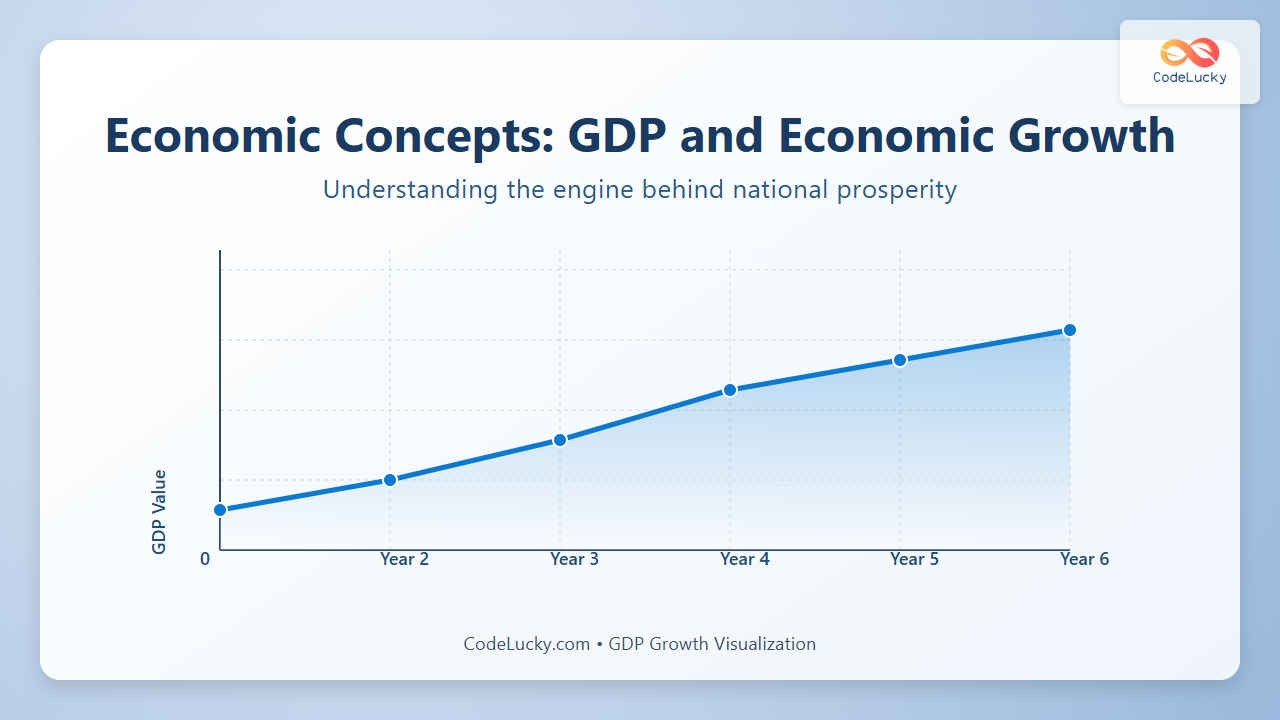 CodeLucky

Economic Concepts: GDP and Economic Growth

Understanding the engine behind national prosperity

GDP Value

0

Year 2

Year 3

Year 4

Year 5

Year 6

CodeLucky.com • GDP Growth Visualization